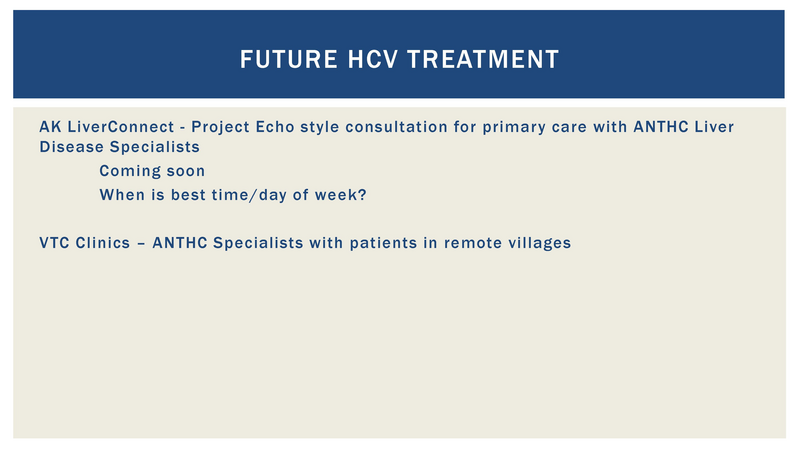 FUTURE HCV TREATMENT

AK LiverConnect - Project Echo style consultation for primary care with ANTHC Liver Disease Specialists

Coming soon

When is best time/day of week?

VTC Clinics – ANTHC Specialists with patients in remote villages